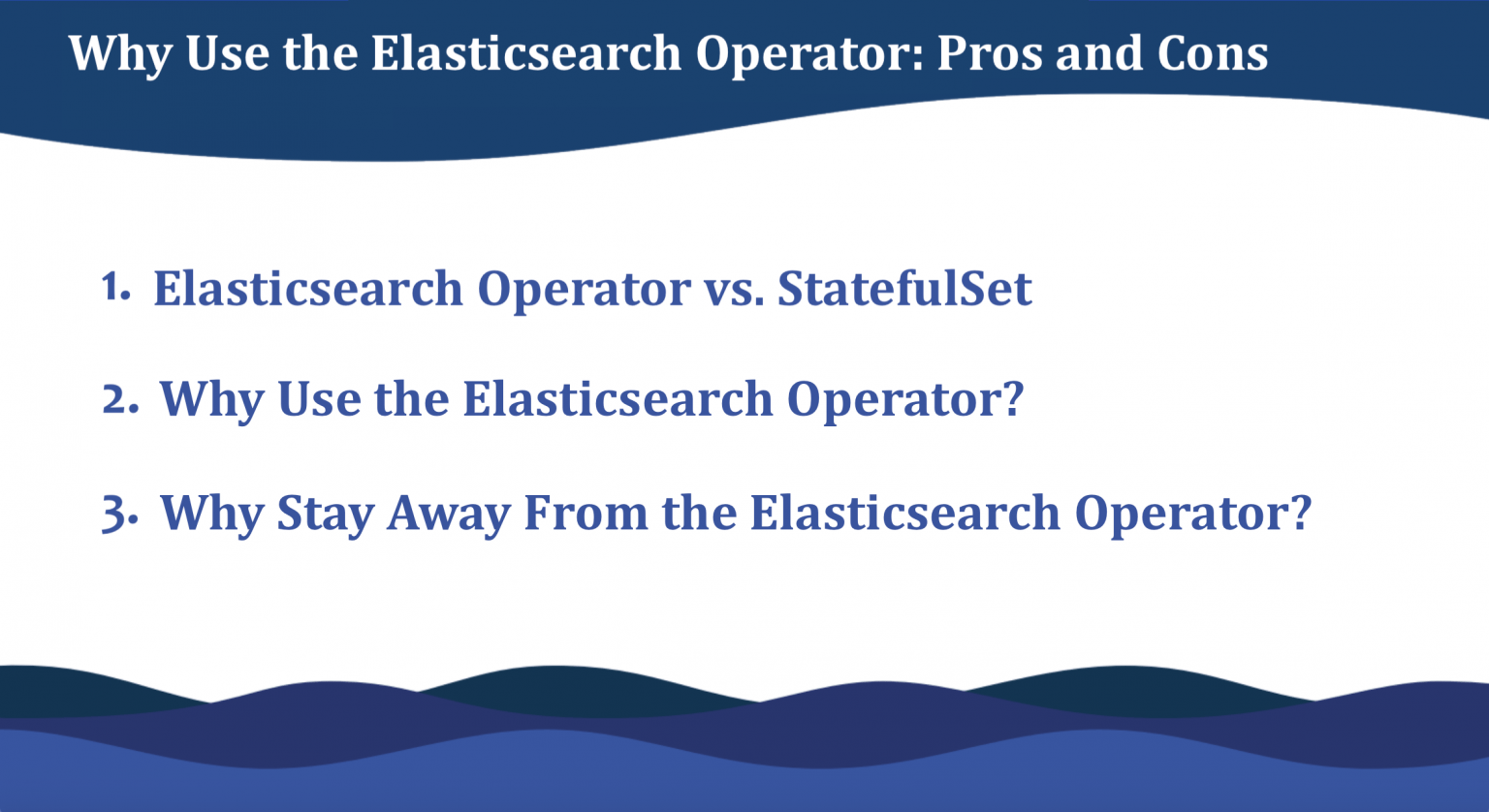 Why Use the Elasticsearch Operator: Pros and Cons

1. Elasticsearch Operator vs. StatefulSet

2. Why Use the Elasticsearch Operator?

3. Why Stay Away From the Elasticsearch Operator?